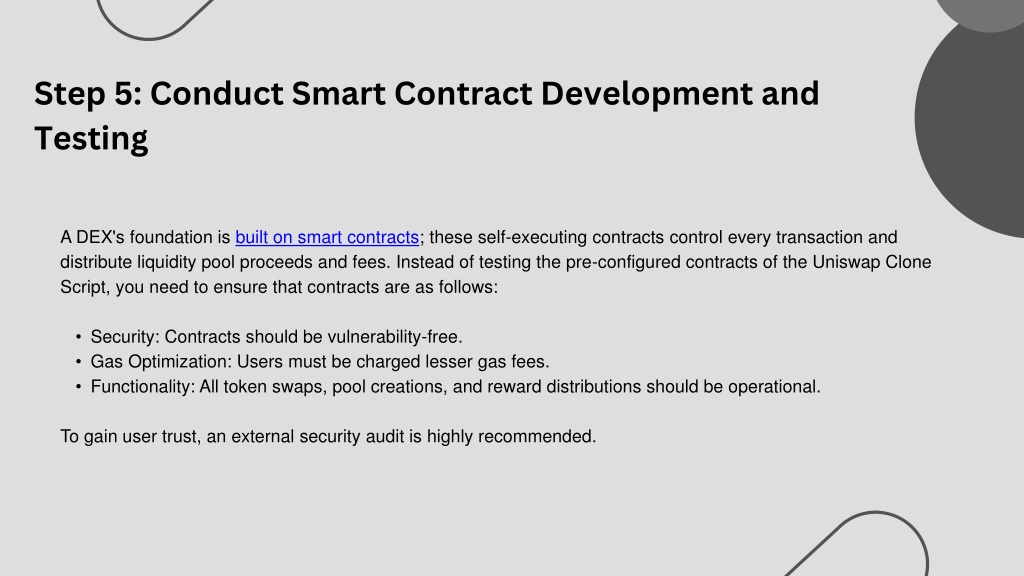 Step 5: Conduct Smart Contract Development and Testing

A DEX's foundation is built on smart contracts; these self-executing contracts control every transaction and distribute liquidity pool proceeds and fees. Instead of testing the pre-configured contracts of the Uniswap Clone Script, you need to ensure that contracts are as follows:

• Security: Contracts should be vulnerability-free.
• Gas Optimization: Users must be charged lesser gas fees.
• Functionality: All token swaps, pool creations, and reward distributions should be operational.

To gain user trust, an external security audit is highly recommended.